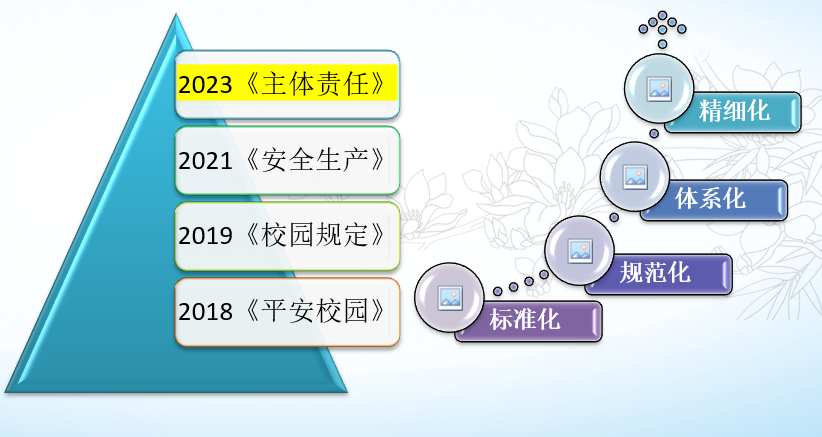 2023《主体责任》

2021《安全生产》

2019《校园规定》

2018《平安校园》

精细化

体系化

规范化

标准化